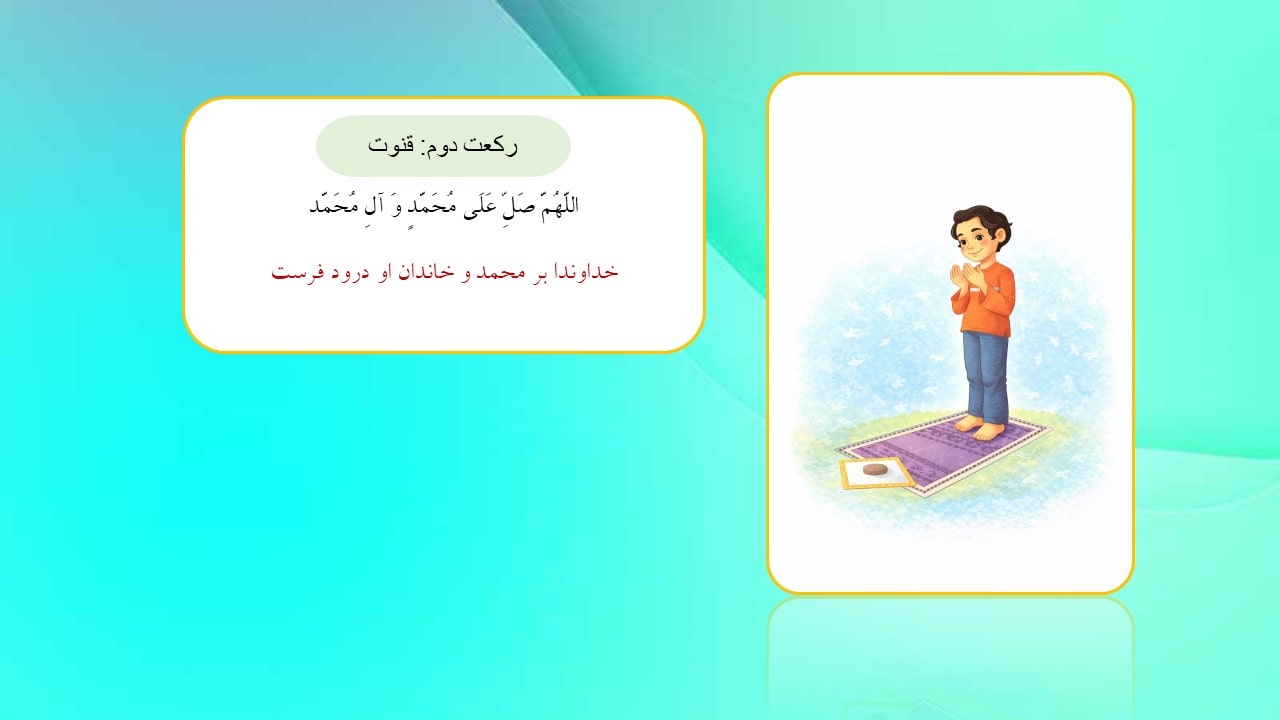 رکعت دوم: قنوت

اللّهُمَّ صَلِّ عَلَی مُحَمَّدٍ وَ آلِ مُحَمَّد

خداوندا بر محمد و خاندان او درود فرست